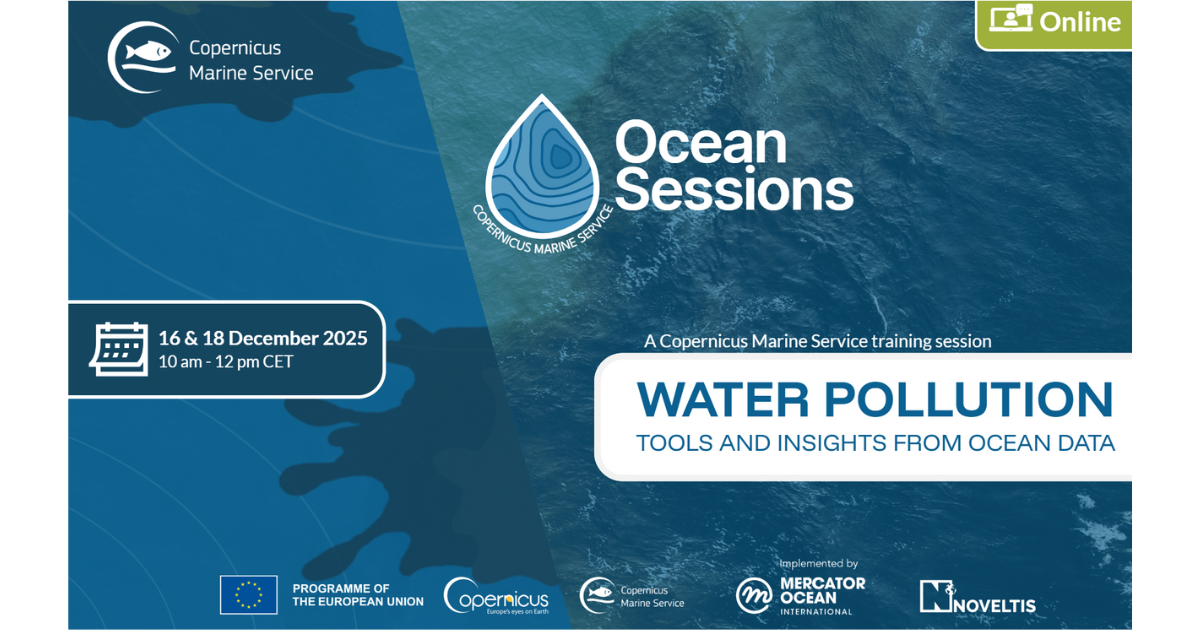 Copernicus Marine Service

Online

Ocean Sessions

COPERNICUS MARINE SERVICE

16 & 18 December 2025
10 am - 12 pm CET

A Copernicus Marine Service training session

WATER POLLUTION
TOOLS AND INSIGHTS FROM OCEAN DATA

PROGRAMME OF THE EUROPEAN UNION

Copernicus
Europe's eyes on Earth

Copernicus Marine Service

Implemented by
MERCATOR OCEAN INTERNATIONAL

NOVELTIS